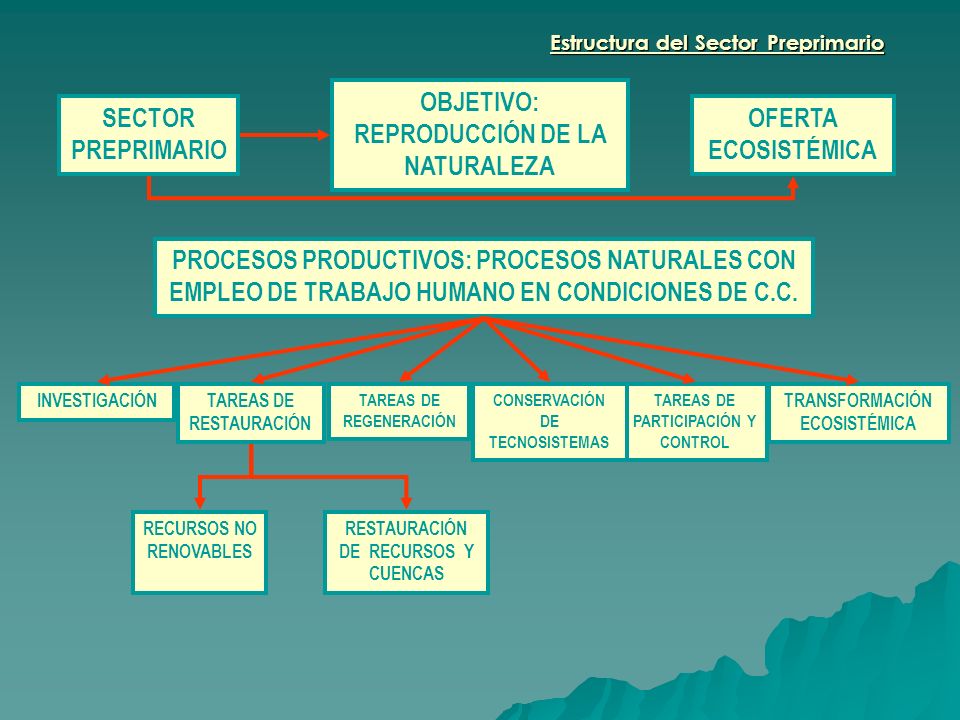 Estructura del Sector Preprimario

SECTOR PREPRIMARIO

OBJETIVO: REPRODUCCIÓN DE LA NATURALEZA

OFERTA ECOSISTÉMICA

PROCESOS PRODUCTIVOS: PROCESOS NATURALES CON EMPLEO DE TRABAJO HUMANO EN CONDICIONES DE C.C.

INVESTIGACIÓN

TAREAS DE RESTAURACIÓN

TAREAS DE REGENERACIÓN

CONSERVACIÓN DE TECNOSISTEMAS

TAREAS DE PARTICIPACIÓN Y CONTROL

TRANSFORMACIÓN ECOSISTÉMICA

RECURSOS NO RENOVABLES

RESTAURACIÓN DE RECURSOS Y CUENCAS